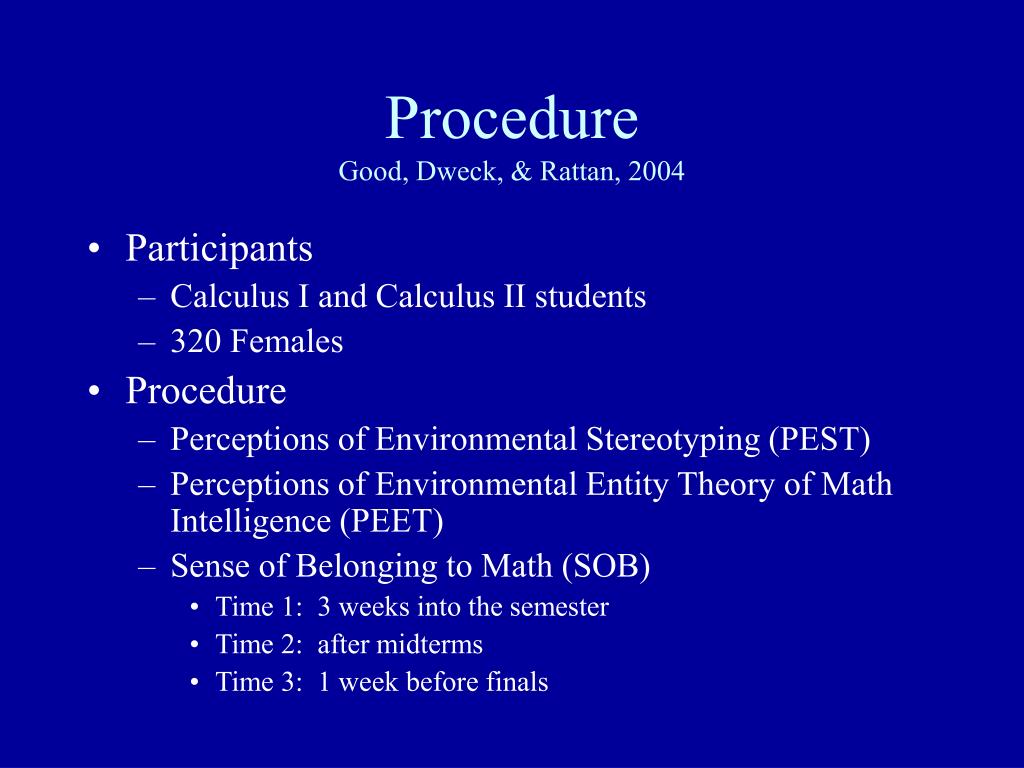 Procedure
Good, Dweck, & Rattan, 2004

• Participants
– Calculus I and Calculus II students
– 320 Females
• Procedure
– Perceptions of Environmental Stereotyping (PEST)
– Perceptions of Environmental Entity Theory of Math Intelligence (PEET)
– Sense of Belonging to Math (SOB)
• Time 1: 3 weeks into the semester
• Time 2: after midterms
• Time 3: 1 week before finals